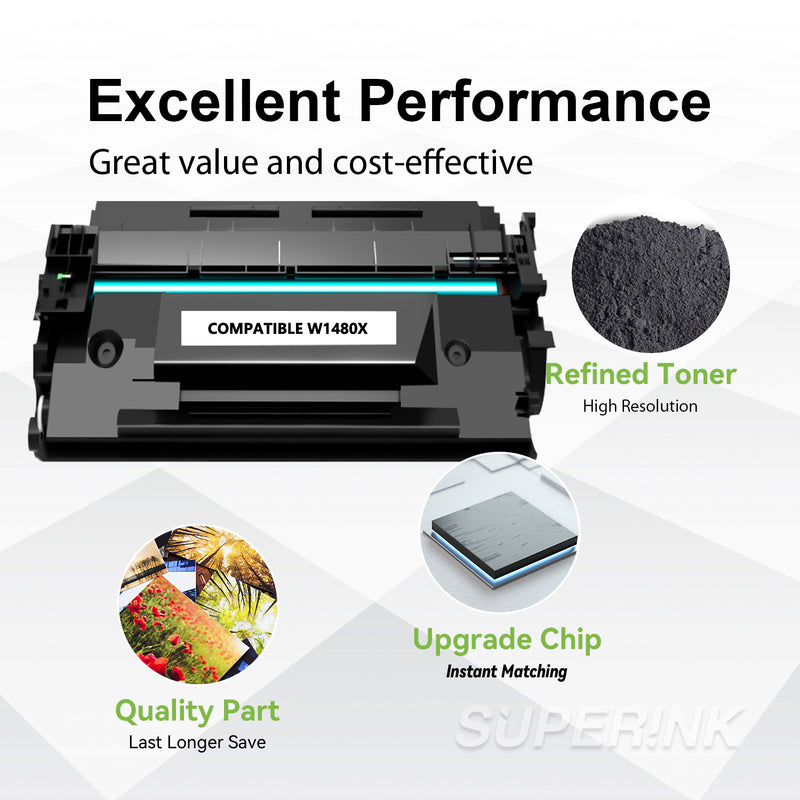 Excellent Performance

Great value and cost-effective

COMPATIBLE W1480X

Refined Toner

High Resolution

Upgrade Chip

Instant Matching

Quality Part

Last Longer Save

SUPERINK